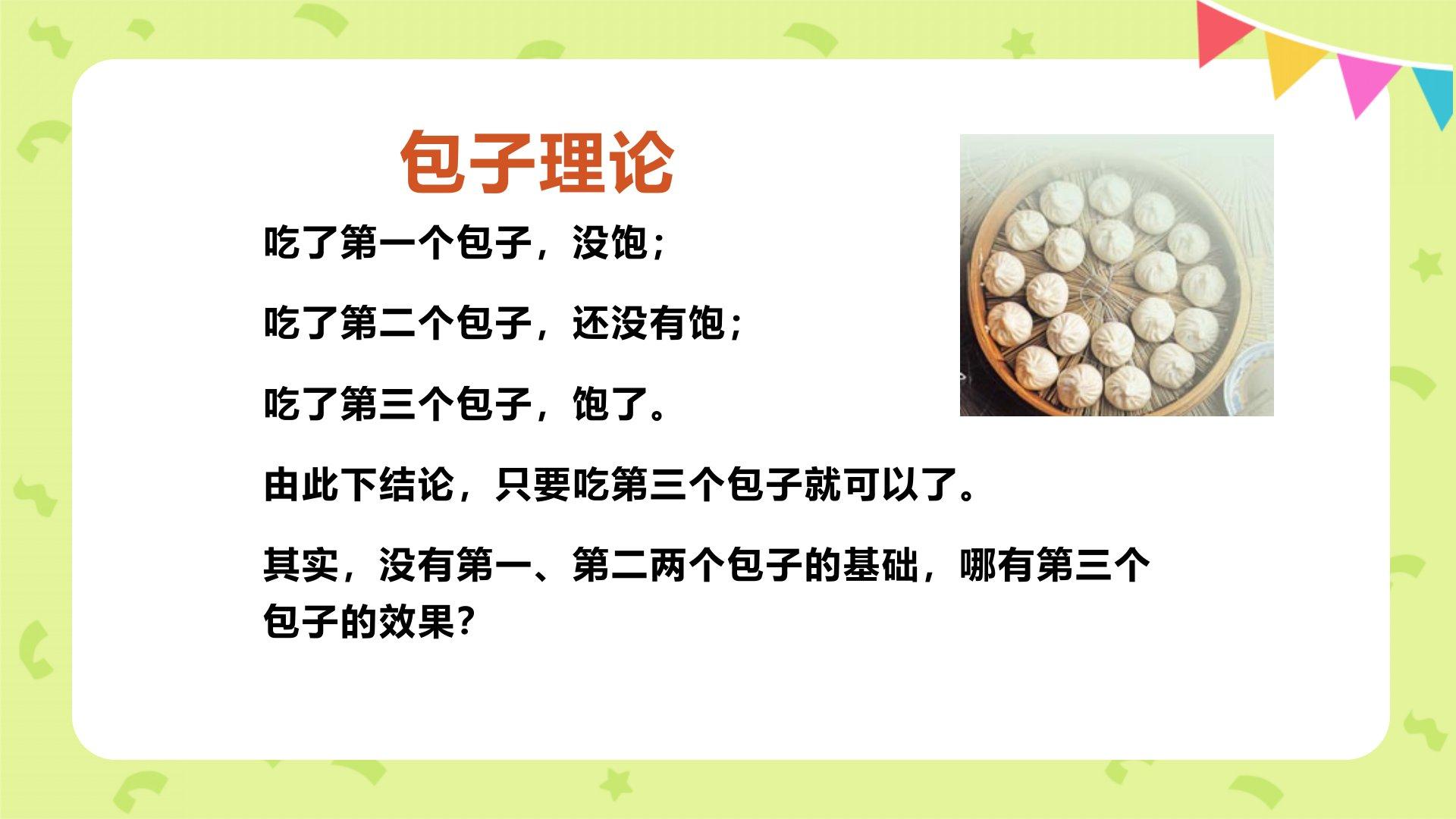 包子理论

吃了第一个包子，没饱；

吃了第二个包子，还没有饱；

吃了第三个包子，饱了。

由此下结论，只要吃第三个包子就可以了。

其实，没有第一、第二两个包子的基础，哪有第三个包子的效果？